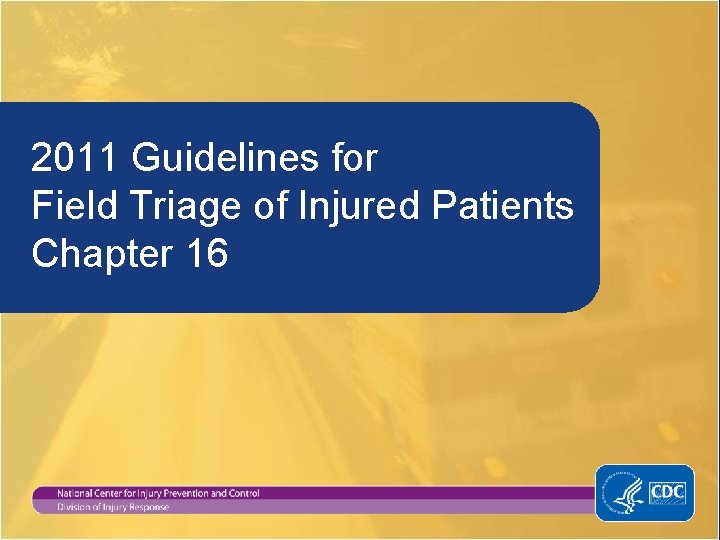 2011 Guidelines for
Field Triage of Injured Patients
Chapter 16

National Center for Injury Prevention and Control
Division of Injury Response

CDC